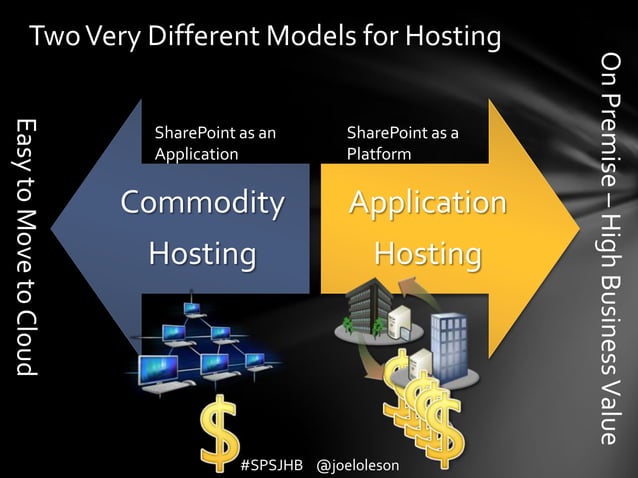 Two Very Different Models for Hosting

Easy to Move to Cloud

SharePoint as an Application

Commodity Hosting

SharePoint as a Platform

Application Hosting

On Premise – High Business Value

#SPSJHB @joeloleson